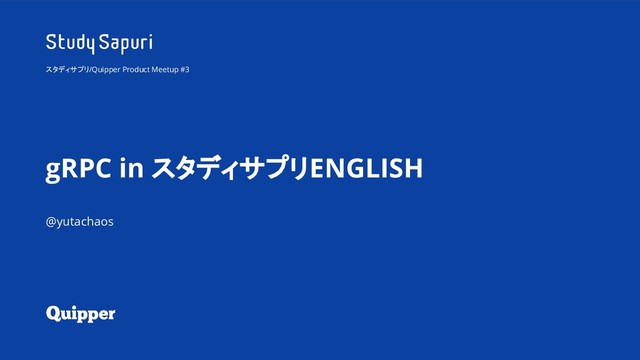 Study Sapuri

スタディサプリ/Quipper Product Meetup #3

gRPC in スタディサプリENGLISH

@yutachaos

Quipper